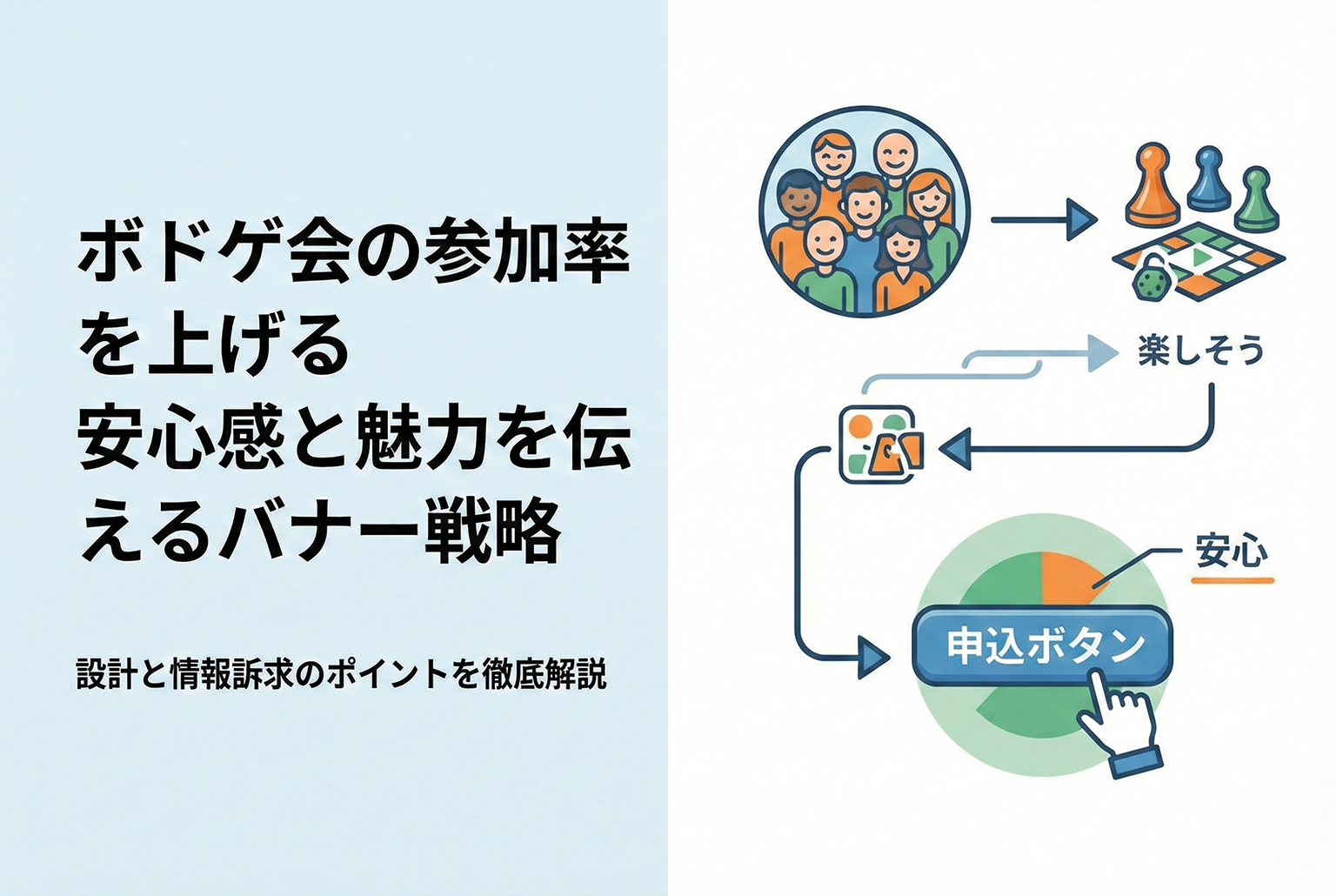 ボドゲ会の参加率を上げる安心感と魅力を伝えるバナー戦略

設計と情報訴求のポイントを徹底解説

楽しそう

安心

申込ボタン